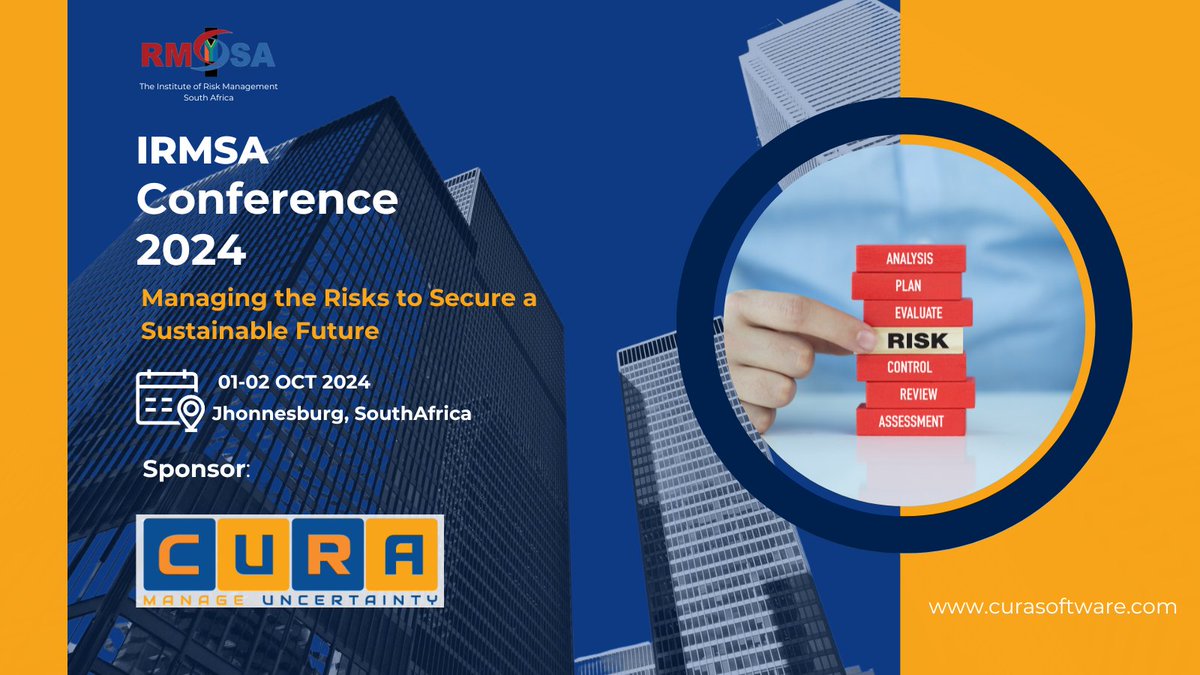 IRMSA
The Institute of Risk Management South Africa

IRMSA Conference 2024

Managing the Risks to Secure a Sustainable Future

01-02 OCT 2024
Jhonnesburg, SouthAfrica

Sponsor:

CURA
MANAGE UNCERTAINTY

ANALYSIS
PLAN
EVALUATE
RISK
CONTROL
REVIEW
ASSESSMENT

www.curasoftware.com